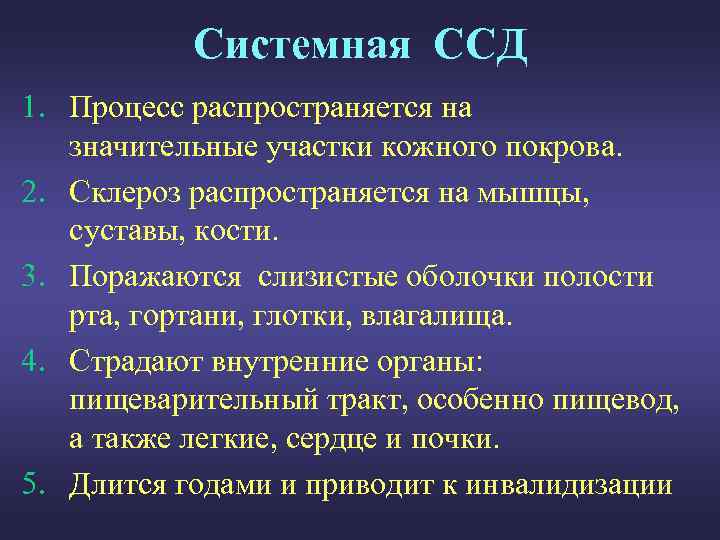 Системная ССД

1. Процесс распространяется на значительные участки кожного покрова.
2. Склероз распространяется на мышцы, суставы, кости.
3. Поражаются слизистые оболочки полости рта, гортани, глотки, влагалища.
4. Страдают внутренние органы: пищеварительный тракт, особенно пищевод, а также легкие, сердце и почки.
5. Длится годами и приводит к инвалидизации